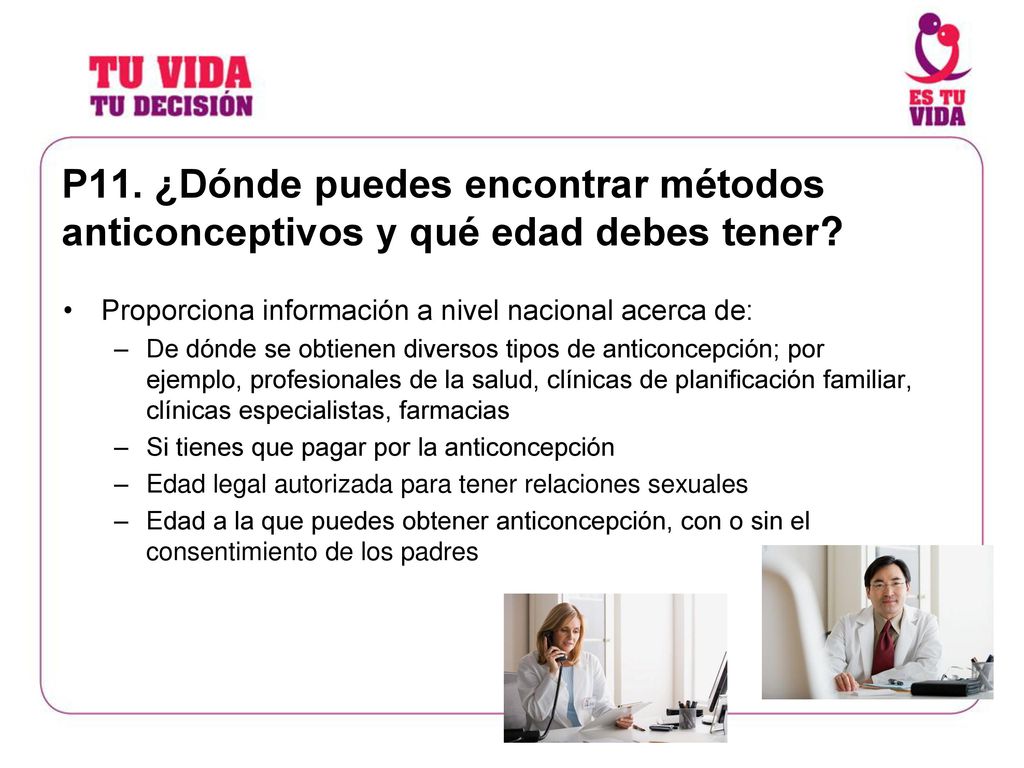 TU VIDA
TU DECISIÓN

ES TU VIDA

P11. ¿Dónde puedes encontrar métodos anticonceptivos y qué edad debes tener?

• Proporciona información a nivel nacional acerca de:
– De dónde se obtienen diversos tipos de anticoncepción; por ejemplo, profesionales de la salud, clínicas de planificación familiar, clínicas especialistas, farmacias
– Si tienes que pagar por la anticoncepción
– Edad legal autorizada para tener relaciones sexuales
– Edad a la que puedes obtener anticoncepción, con o sin el consentimiento de los padres